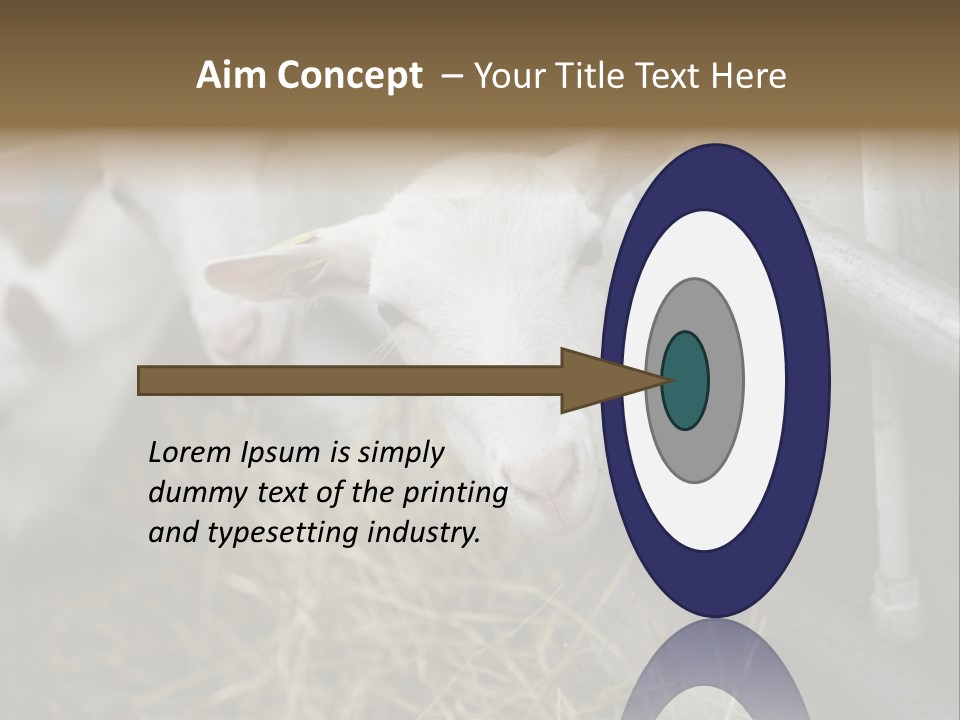 Aim Concept – Your Title Text Here

Lorem Ipsum is simply dummy text of the printing and typesetting industry.